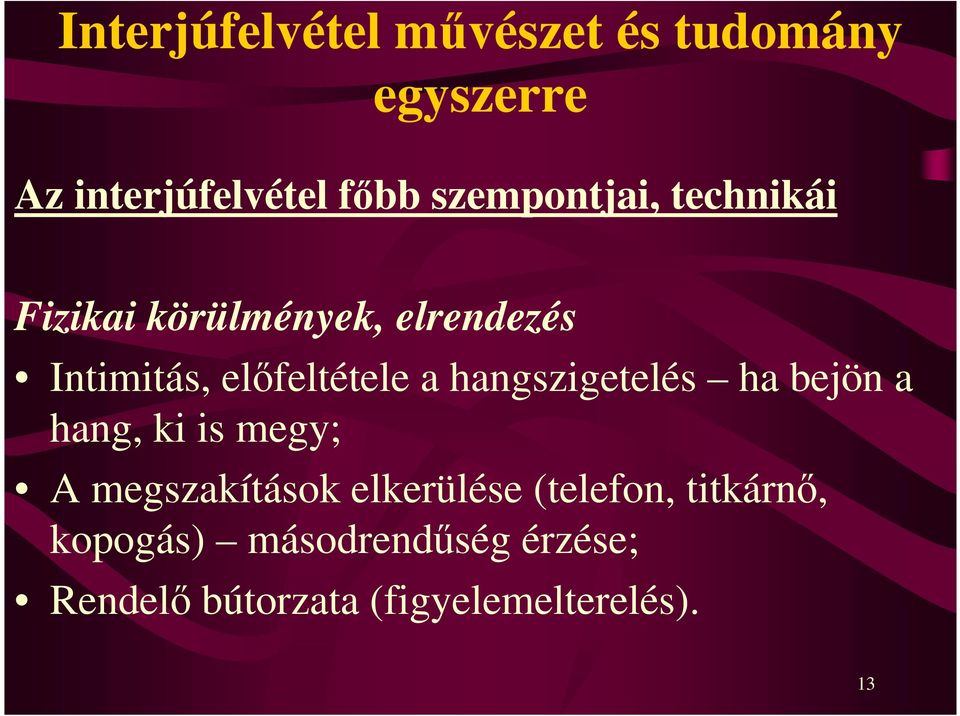 Interjúfelvétel művészet és tudomány egyszerre

Az interjúfelvétel főbb szempontjai, technikái

Fizikai körülmények, elrendezés

• Intimitás, előfeltétele a hangszigetelés – ha bejön a hang, ki is megy;

• A megszakítások elkerülése (telefon, titkárnő, kopogás) – másodrendűség érzése;

• Rendelő bútorzata (figyelemelterelés).

13